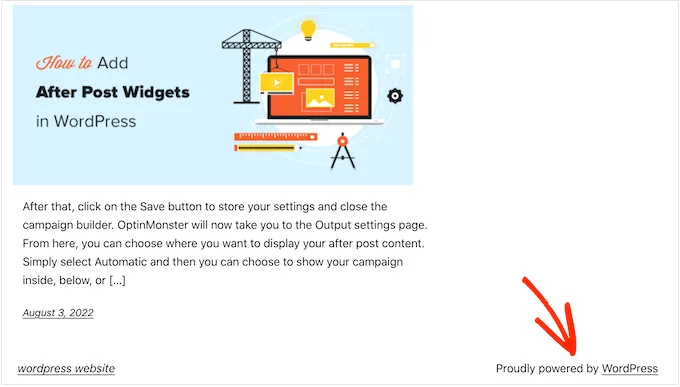 How to Add
After Post Widgets
in WordPress

After that, click on the Save button to store your settings and close the campaign builder. OptinMonster will now take you to the Output settings page. From here, you can choose where you want to display your after post content. Simply select Automatic and then you can choose to show your campaign inside, below, or […]

August 3, 2022

wordpress website

Proudly powered by WordPress